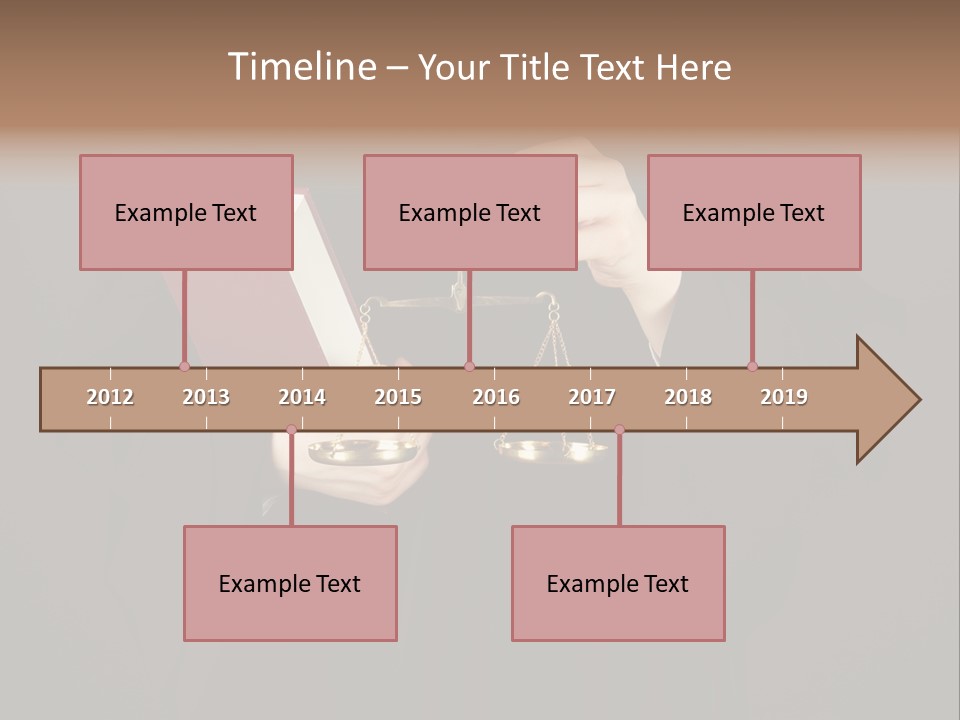 Timeline – Your Title Text Here

Example Text

Example Text

Example Text

2012 2013 2014 2015 2016 2017 2018 2019

Example Text

Example Text